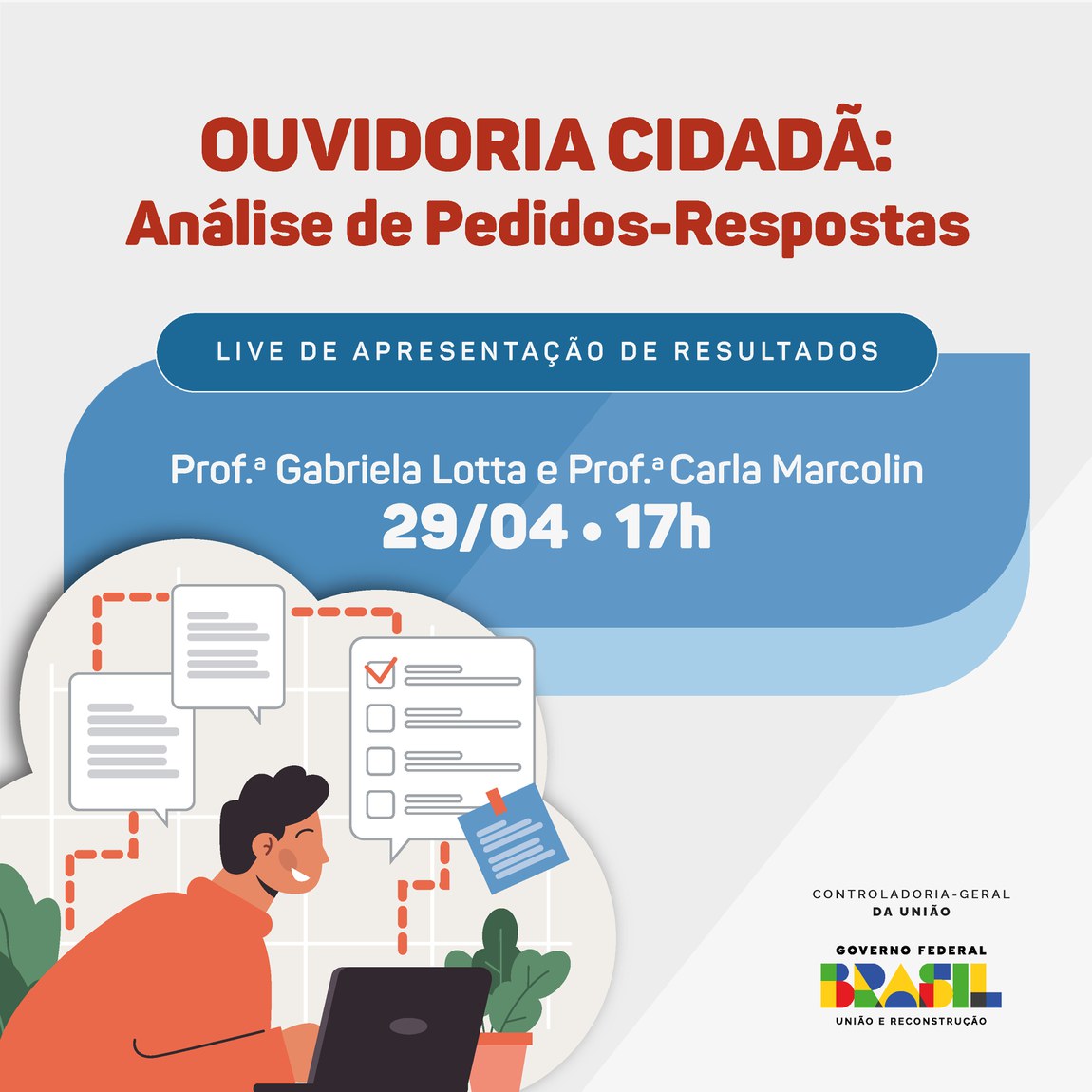 OUVIDORIA CIDADÃ:
Análise de Pedidos-Respostas

LIVE DE APRESENTAÇÃO DE RESULTADOS

Prof.ª Gabriela Lotta e Prof.ª Carla Marcolin
29/04 • 17h

CONTROLADORIA-GERAL
DA UNIÃO

GOVERNO FEDERAL
BRASIL
UNIÃO E RECONSTRUÇÃO